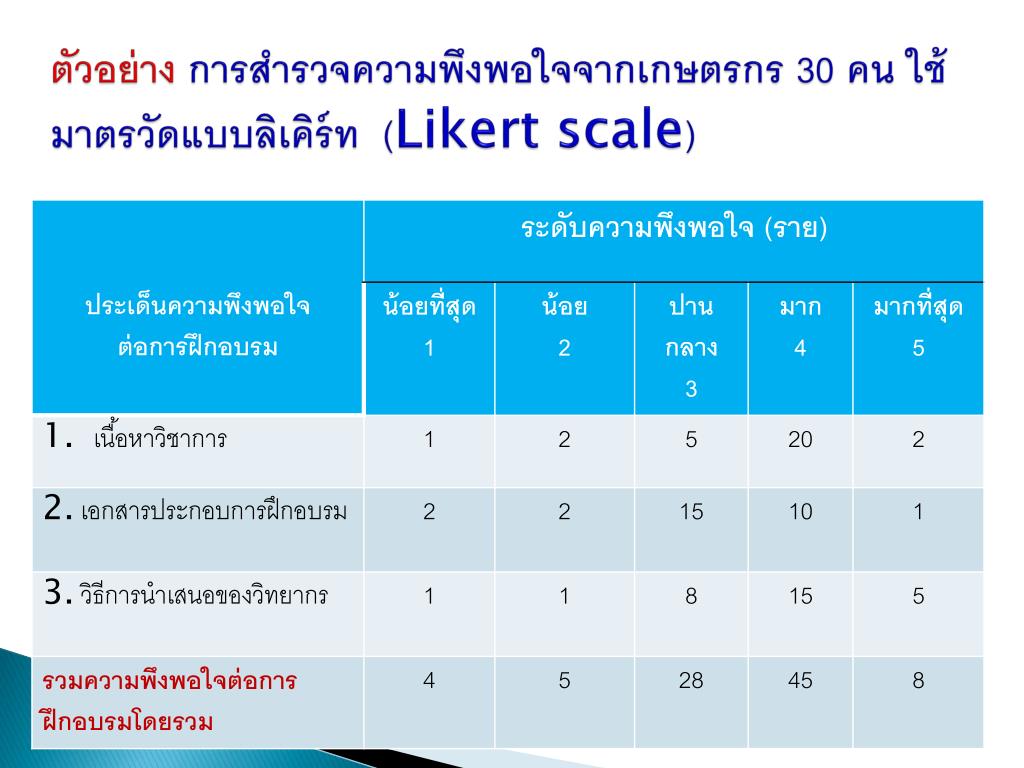 ตัวอย่าง การสำรวจความพึงพอใจจากเกษตรกร 30 คน ใช้มาตรวัดแบบลิเคิร์ท (Likert scale)

| ประเด็นความพึงพอใจต่อการฝึกอบรม | ระดับความพึงพอใจ (ราย) | | | | |
|---|---|---|---|---|---|
| | น้อยที่สุด 1 | น้อย 2 | ปานกลาง 3 | มาก 4 | มากที่สุด 5 |
| 1. เนื้อหาวิชาการ | 1 | 2 | 5 | 20 | 2 |
| 2. เอกสารประกอบการฝึกอบรม | 2 | 2 | 15 | 10 | 1 |
| 3. วิธีการนำเสนอของวิทยากร | 1 | 1 | 8 | 15 | 5 |
| รวมความพึงพอใจต่อการฝึกอบรมโดยรวม | 4 | 5 | 28 | 45 | 8 |